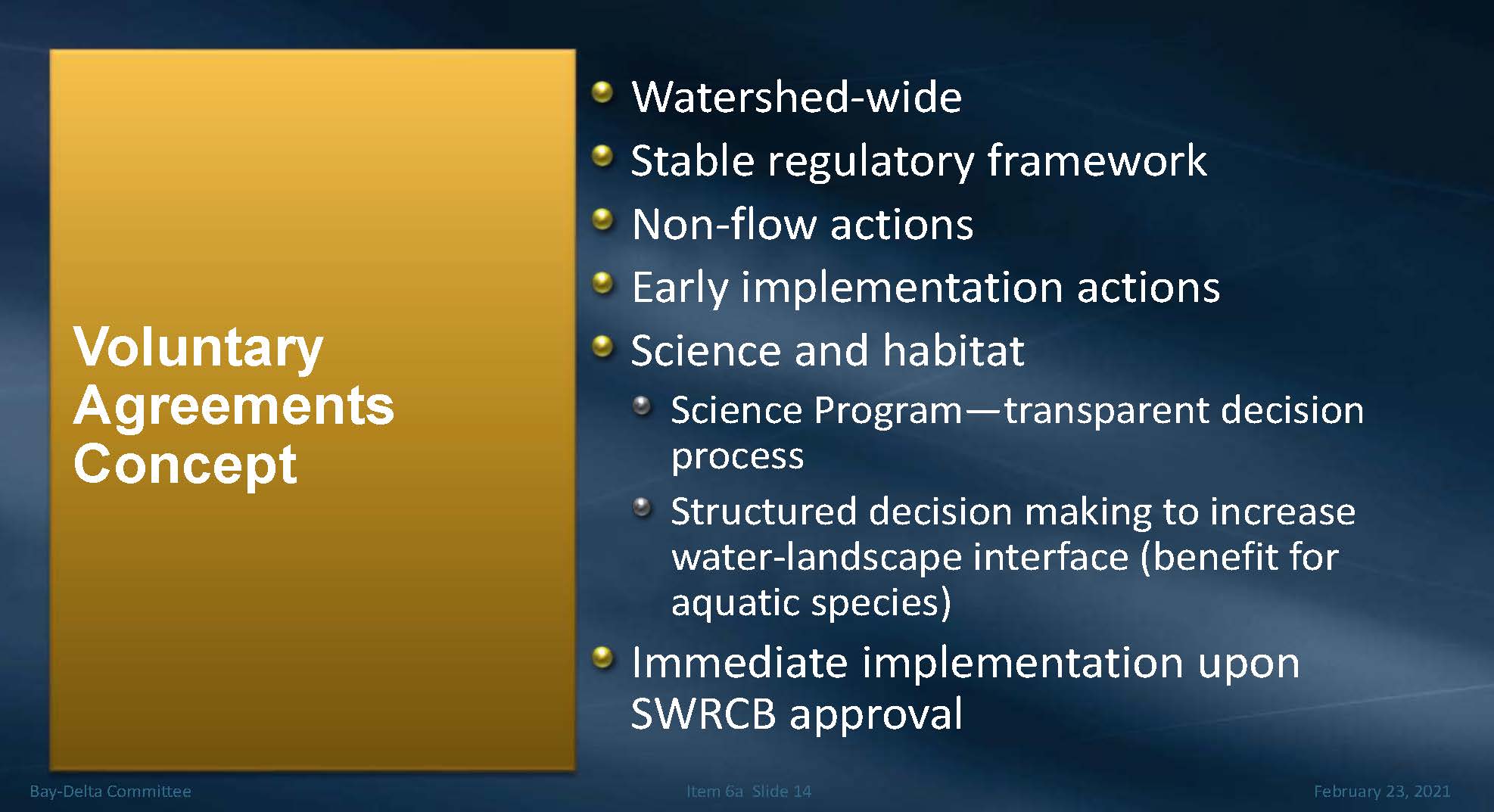 Voluntary Agreements Concept

- Watershed-wide
- Stable regulatory framework
- Non-flow actions
- Early implementation actions
- Science and habitat
  - Science Program—transparent decision process
  - Structured decision making to increase water-landscape interface (benefit for aquatic species)
- Immediate implementation upon SWRCB approval

Bay-Delta Committee

Item 6a Slide 14

February 23, 2021